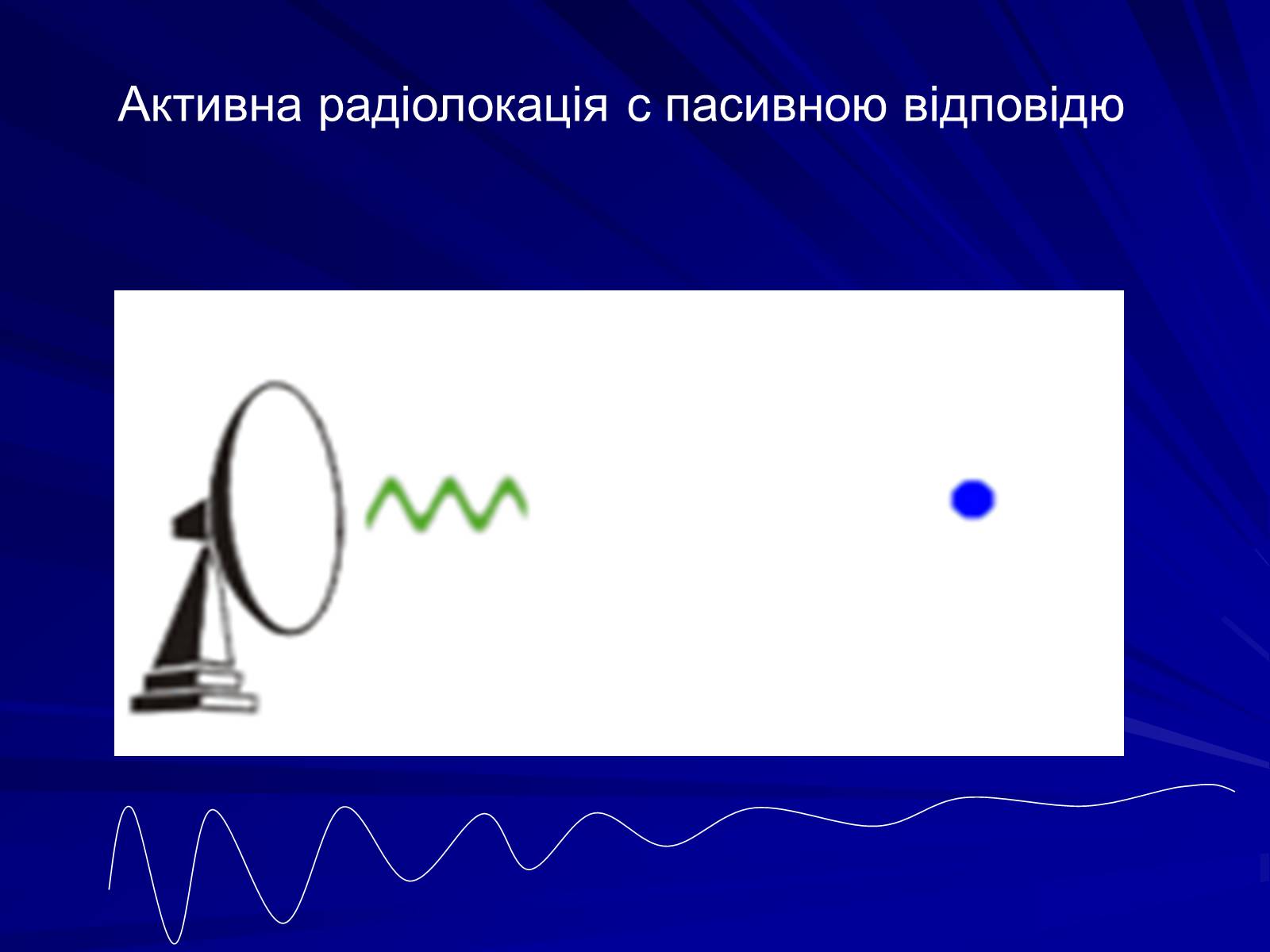 Активна радіолокація с пасивною відповідю